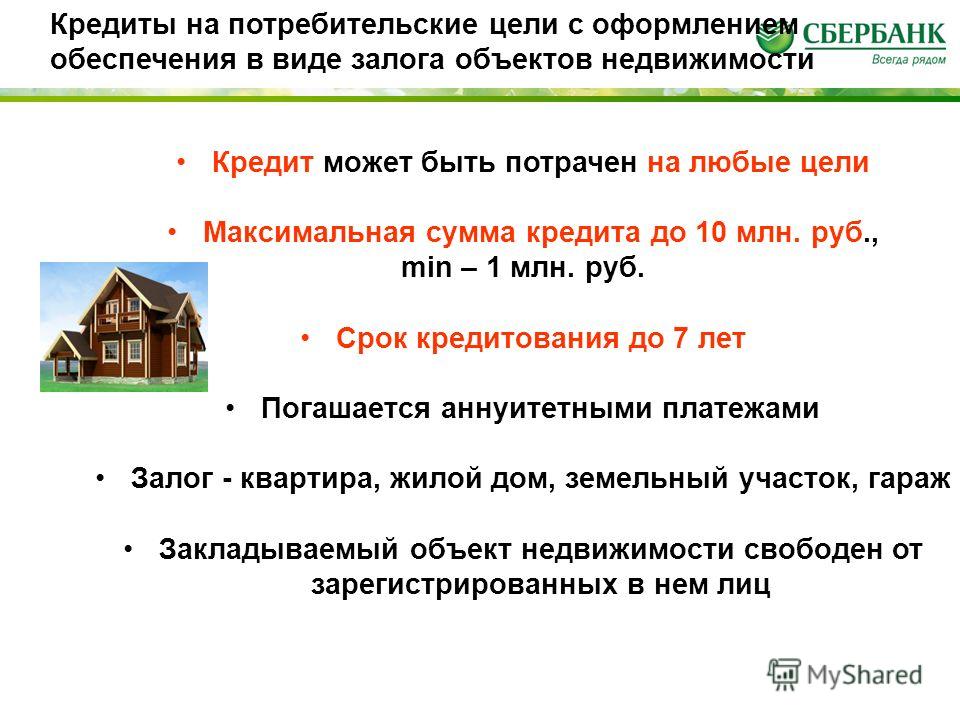 Кредиты на потребительские цели с оформлением обеспечения в виде залога объектов недвижимости

СБЕРБАНК
Всегда рядом

• Кредит может быть потрачен на любые цели

• Максимальная сумма кредита до 10 млн. руб., min – 1 млн. руб.

• Срок кредитования до 7 лет

• Погашается аннуитетными платежами

• Залог - квартира, жилой дом, земельный участок, гараж

• Закладываемый объект недвижимости свободен от зарегистрированных в нем лиц

MyShared